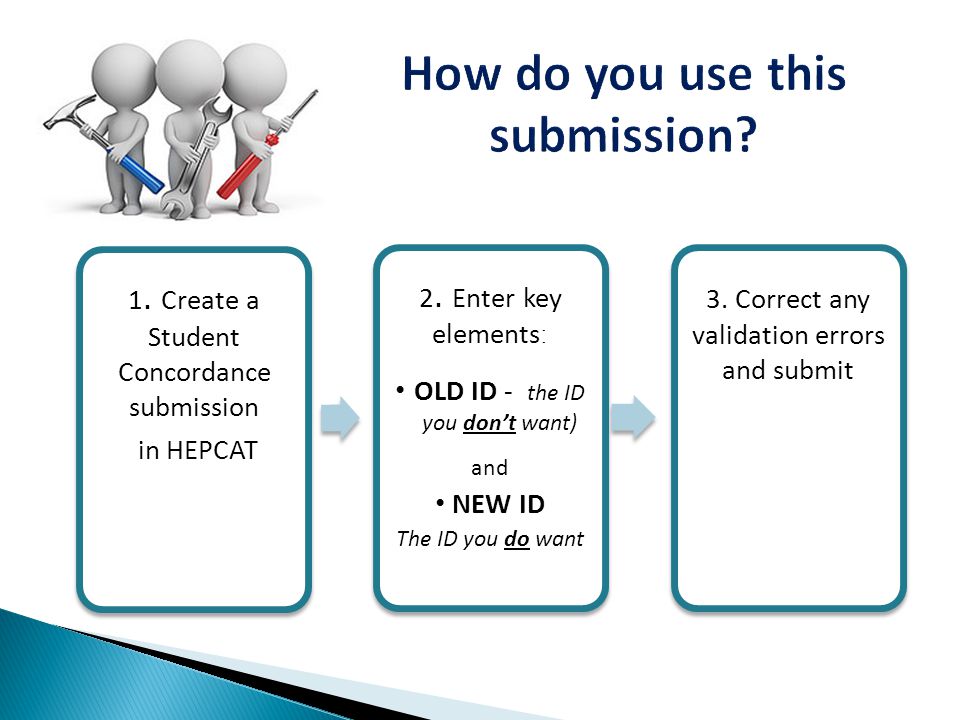 How do you use this submission?

1. Create a Student Concordance submission in HEPCAT

2. Enter key elements:

• OLD ID - the ID you don't want)

and

• NEW ID
The ID you do want

3. Correct any validation errors and submit